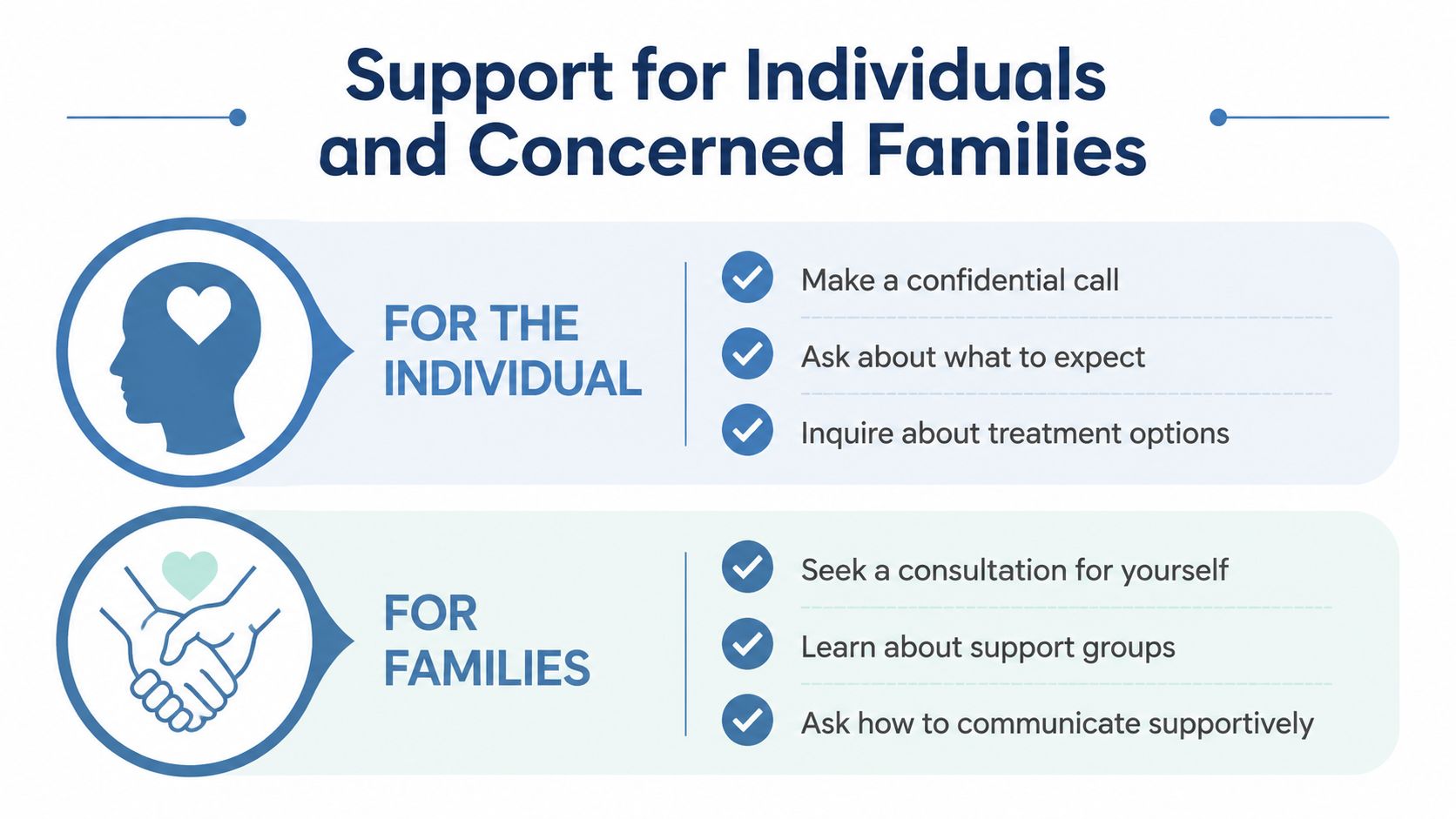 Support for Individuals and Concerned Families

FOR THE INDIVIDUAL

Make a confidential call

Ask about what to expect

Inquire about treatment options

FOR FAMILIES

Seek a consultation for yourself

Learn about support groups

Ask how to communicate supportively